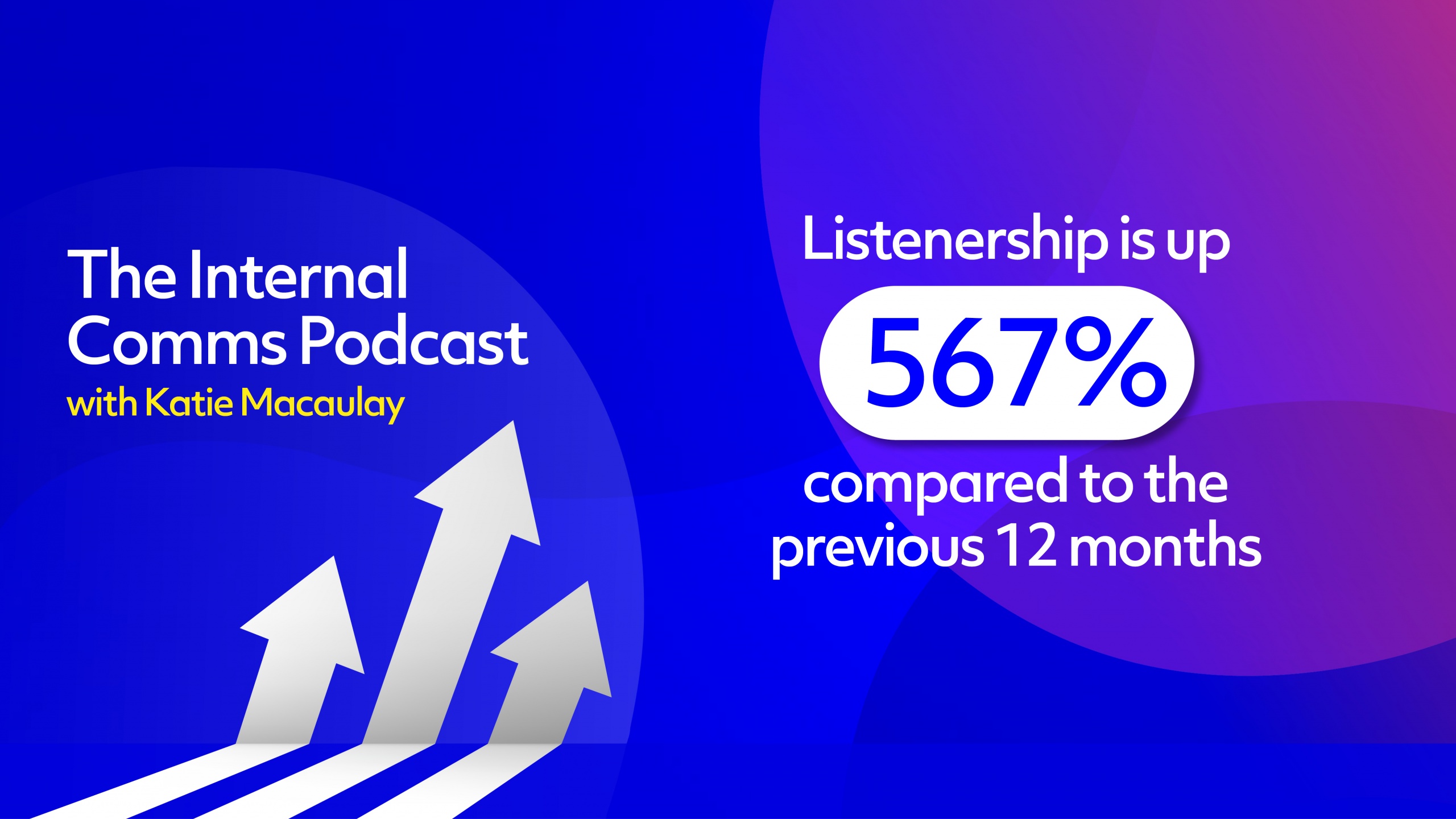 The Internal Comms Podcast
with Katie Macaulay

Listenership is up
567%
compared to the previous 12 months